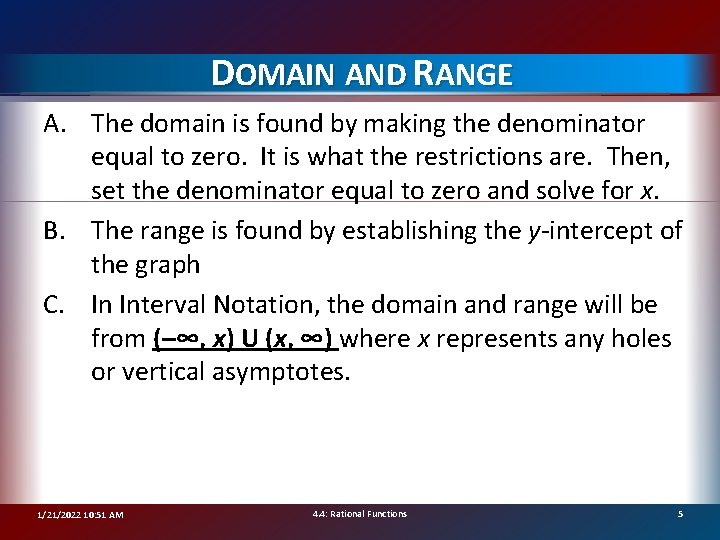 DOMAIN AND RANGE

A. The domain is found by making the denominator equal to zero. It is what the restrictions are. Then, set the denominator equal to zero and solve for $x$.

B. The range is found by establishing the $y$-intercept of the graph

C. In Interval Notation, the domain and range will be from $(-\infty, x) \cup (x, \infty)$ where $x$ represents any holes or vertical asymptotes.

1/21/2022 10:51 AM

4.4: Rational Functions

5